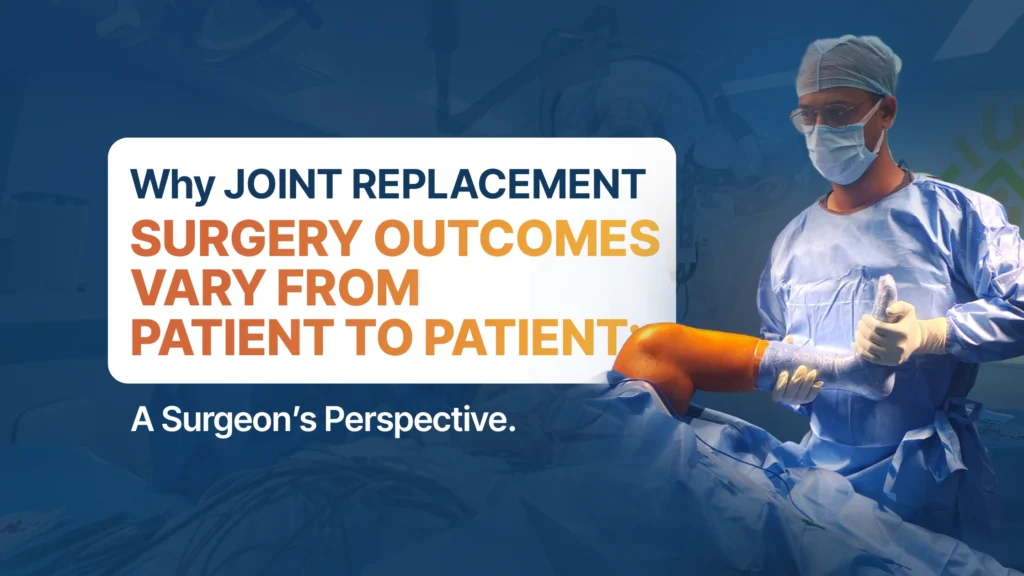 Why JOINT REPLACEMENT SURGERY OUTCOMES VARY FROM PATIENT TO PATIENT:

A Surgeon's Perspective.